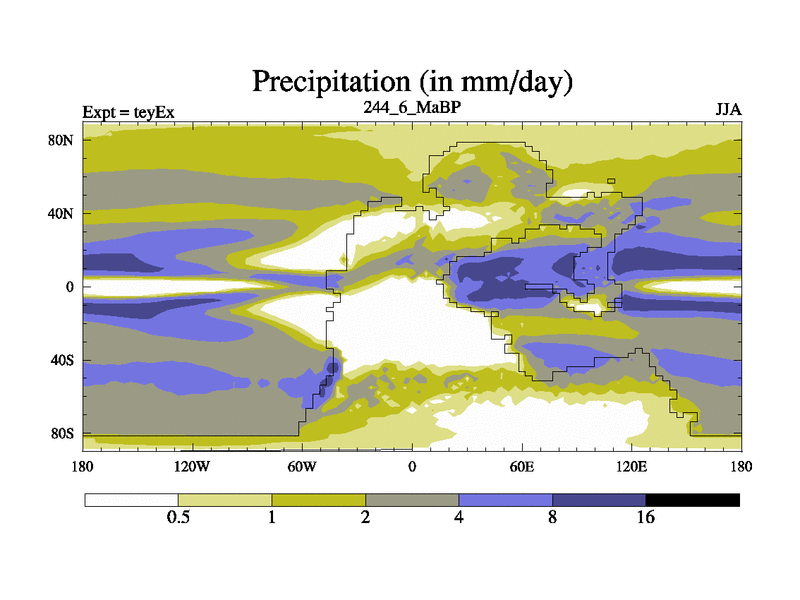 Precipitation (in mm/day)

Expt = teyEx
244_6_MaBP
JJA

80N
40N
0
40S
80S

180
120W
60W
0
60E
120E
180

0.5
1
2
4
8
16